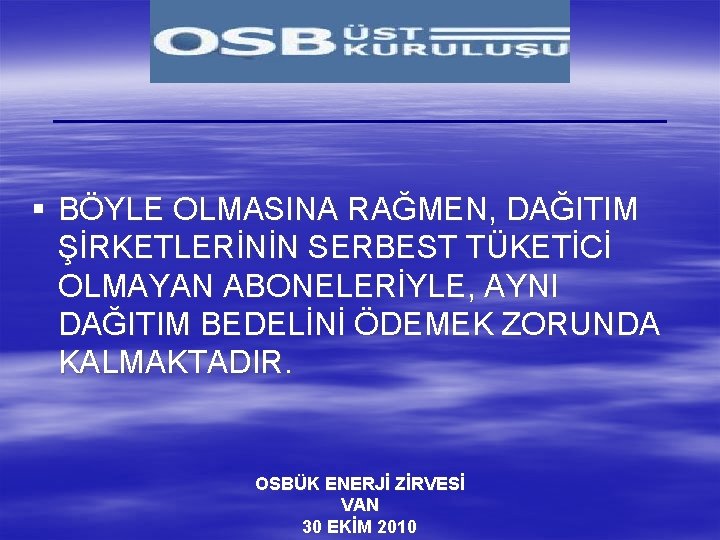 OSB ÜST KURULUŞU

▪ BÖYLE OLMASINA RAĞMEN, DAĞITIM ŞİRKETLERİNİN SERBEST TÜKETİCİ OLMAYAN ABONELERİYLE, AYNI DAĞITIM BEDELİNİ ÖDEMEK ZORUNDA KALMAKTADIR.

OSBÜK ENERJİ ZİRVESİ
VAN
30 EKİM 2010